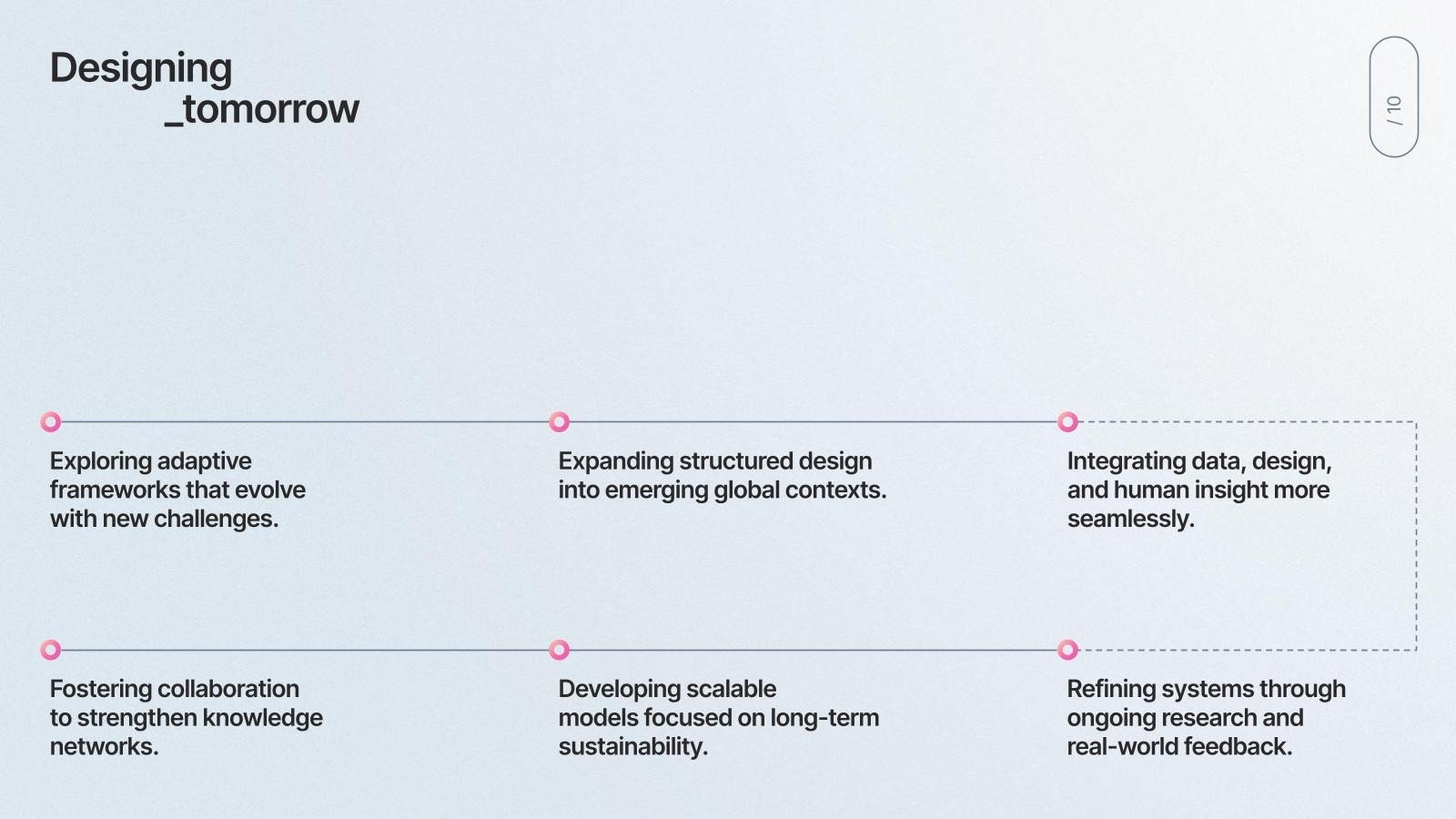 Designing
_tomorrow

/ 10

Exploring adaptive frameworks that evolve with new challenges.

Expanding structured design into emerging global contexts.

Integrating data, design, and human insight more seamlessly.

Fostering collaboration to strengthen knowledge networks.

Developing scalable models focused on long-term sustainability.

Refining systems through ongoing research and real-world feedback.